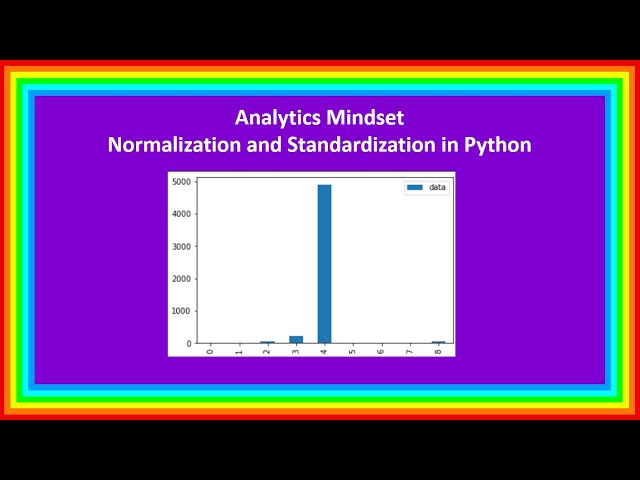 Analytics Mindset
Normalization and Standardization in Python

data

5000
4000
3000
2000
1000
0

0 1 2 3 4 5 6 7 8